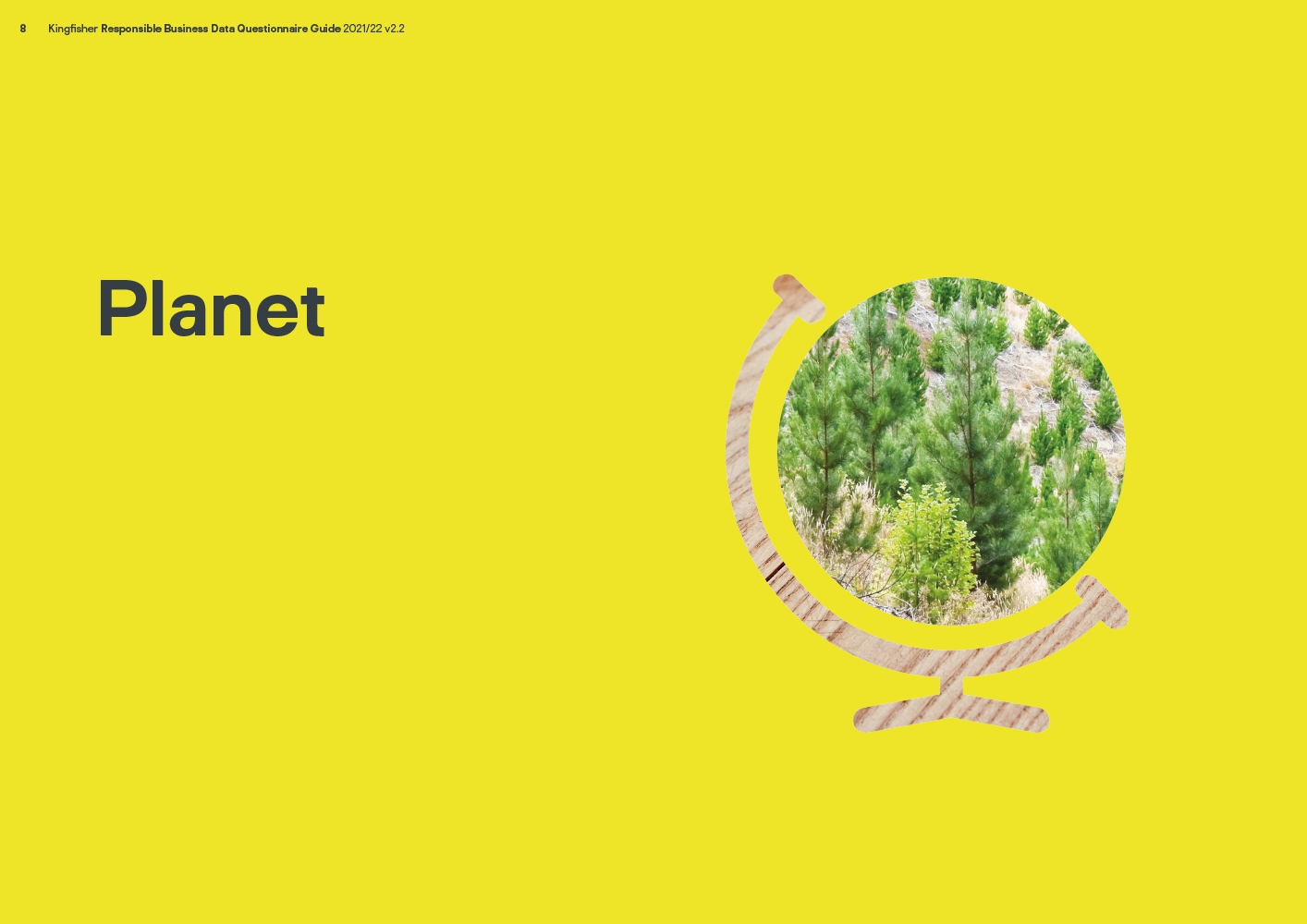 8 Kingfisher Responsible Business Data Questionnaire Guide 2021/22 v2.2

Planet